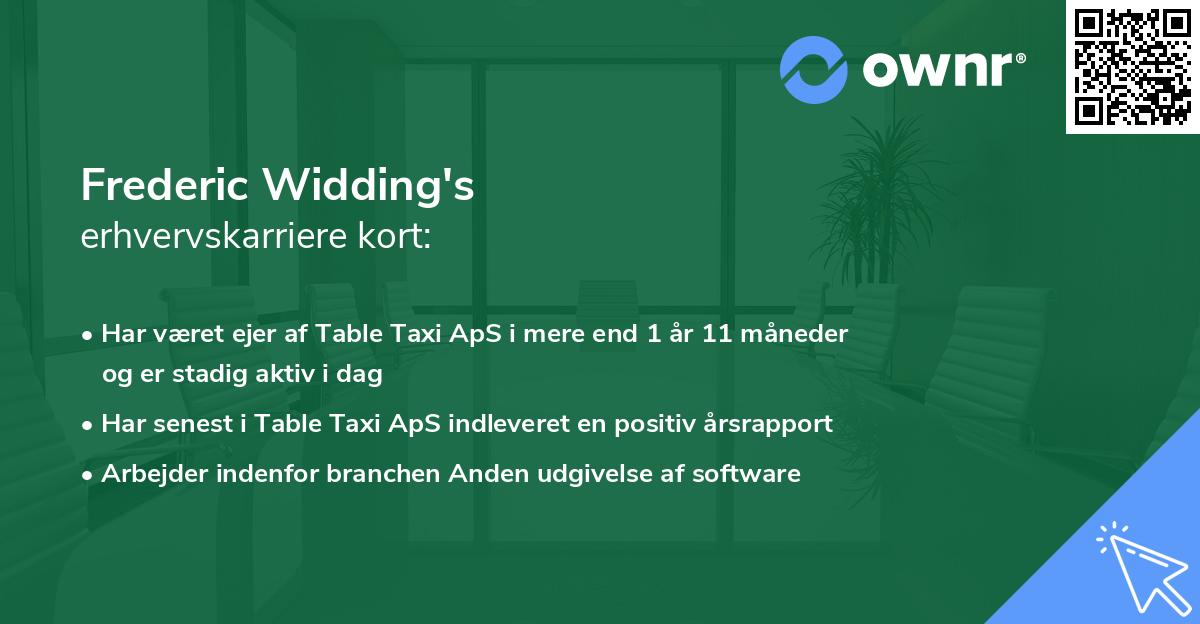 ownr®

Frederic Widding's
erhvervskarriere kort:

• Har været ejer af Table Taxi ApS i mere end 1 år 11 måneder og er stadig aktiv i dag
• Har senest i Table Taxi ApS indleveret en positiv årsrapport
• Arbejder indenfor branchen Anden udgivelse af software